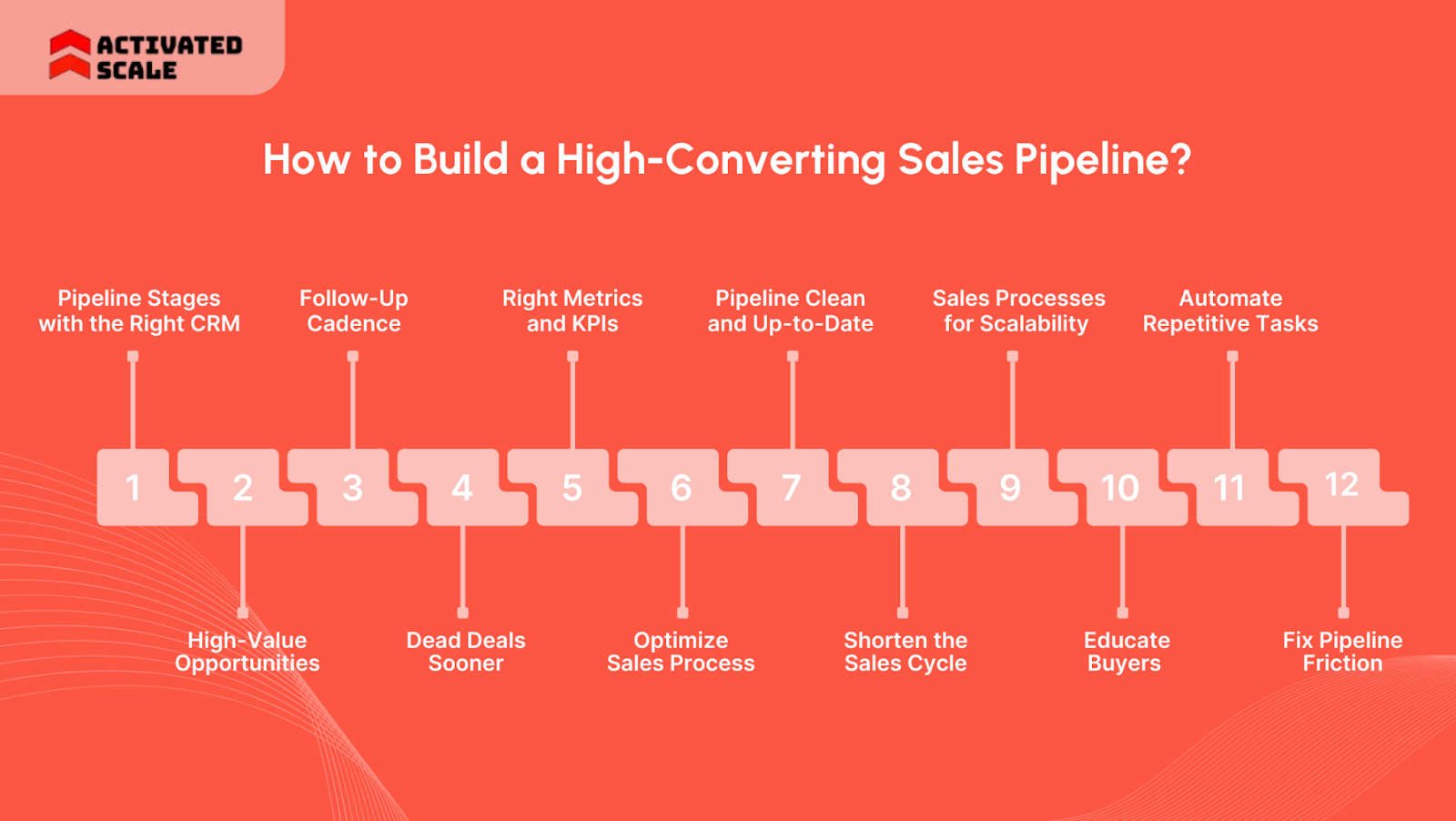 ACTIVATED SCALE

How to Build a High-Converting Sales Pipeline?

Pipeline Stages with the Right CRM

Follow-Up Cadence

Right Metrics and KPIs

Pipeline Clean and Up-to-Date

Sales Processes for Scalability

Automate Repetitive Tasks

1

2

3

4

5

6

7

8

9

10

11

12

High-Value Opportunities

Dead Deals Sooner

Optimize Sales Process

Shorten the Sales Cycle

Educate Buyers

Fix Pipeline Friction